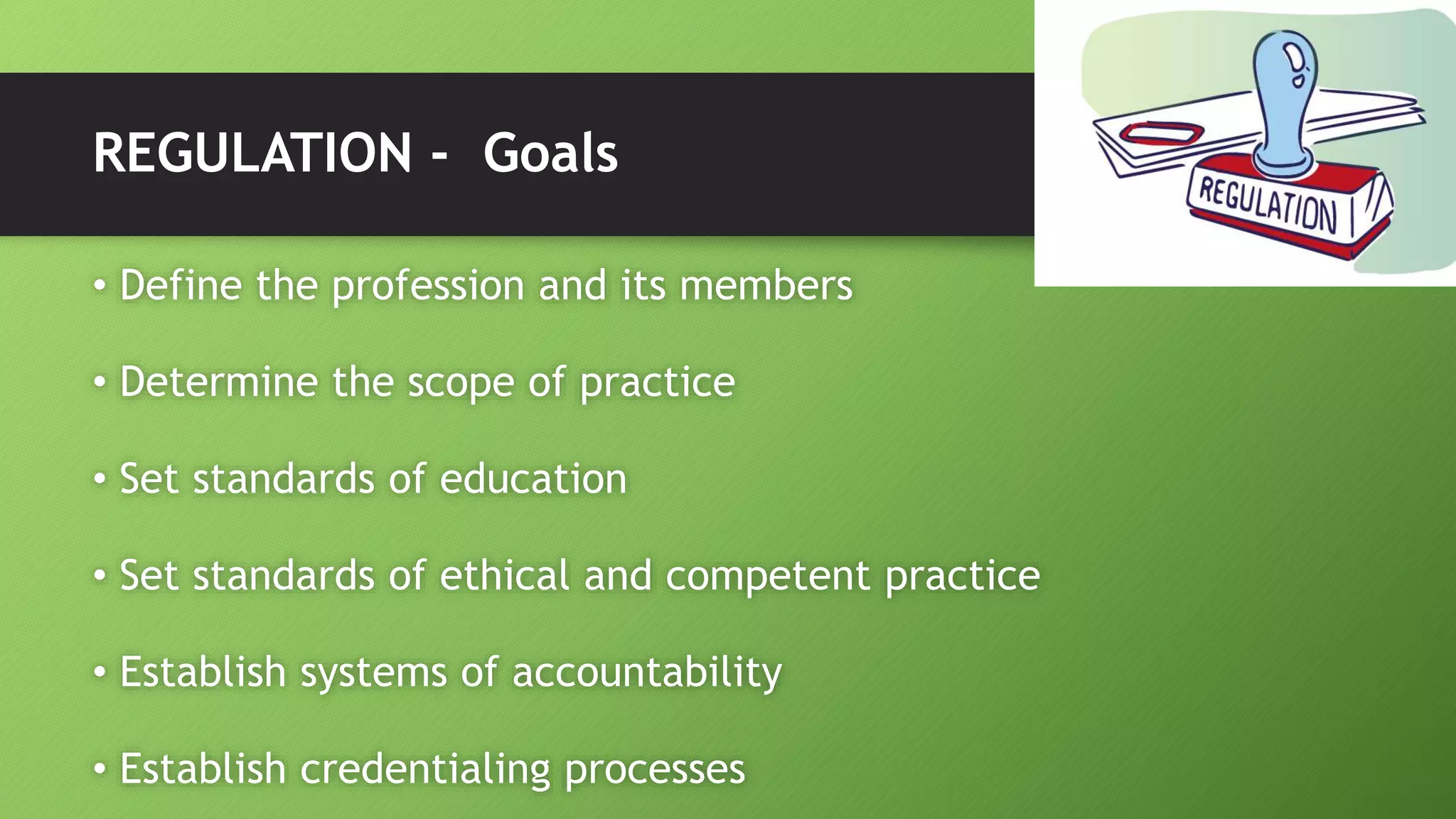 REGULATION - Goals

REGULATION

• Define the profession and its members

• Determine the scope of practice

• Set standards of education

• Set standards of ethical and competent practice

• Establish systems of accountability

• Establish credentialing processes